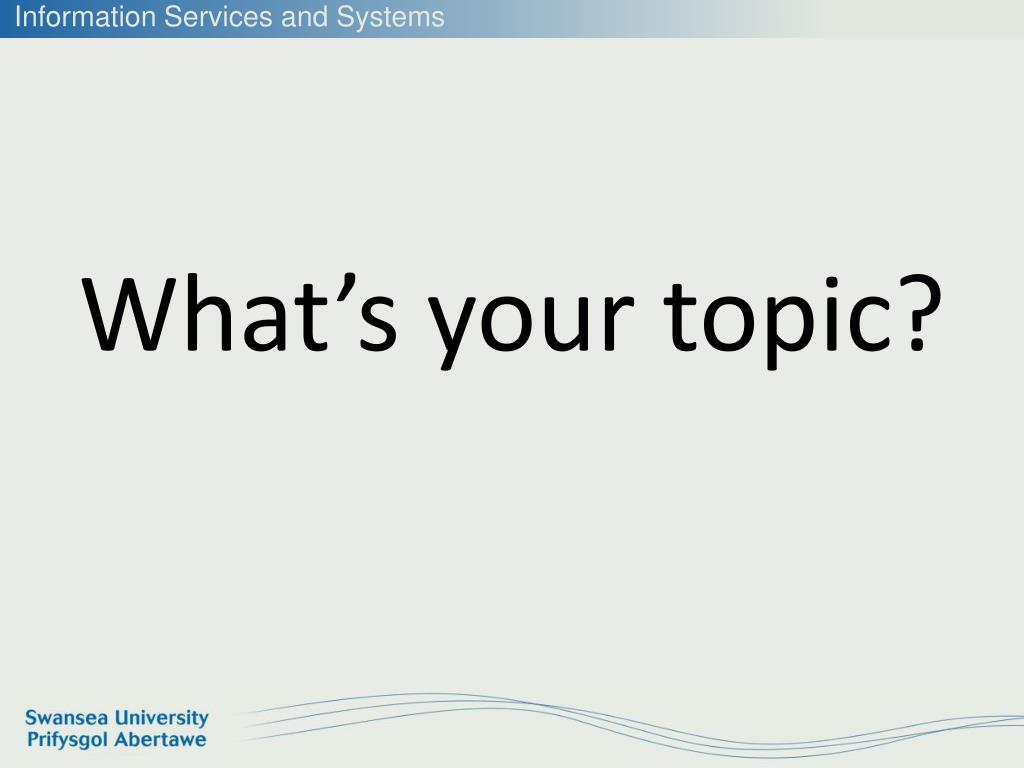 Information Services and Systems

What’s your topic?

Swansea University
Prifysgol Abertawe